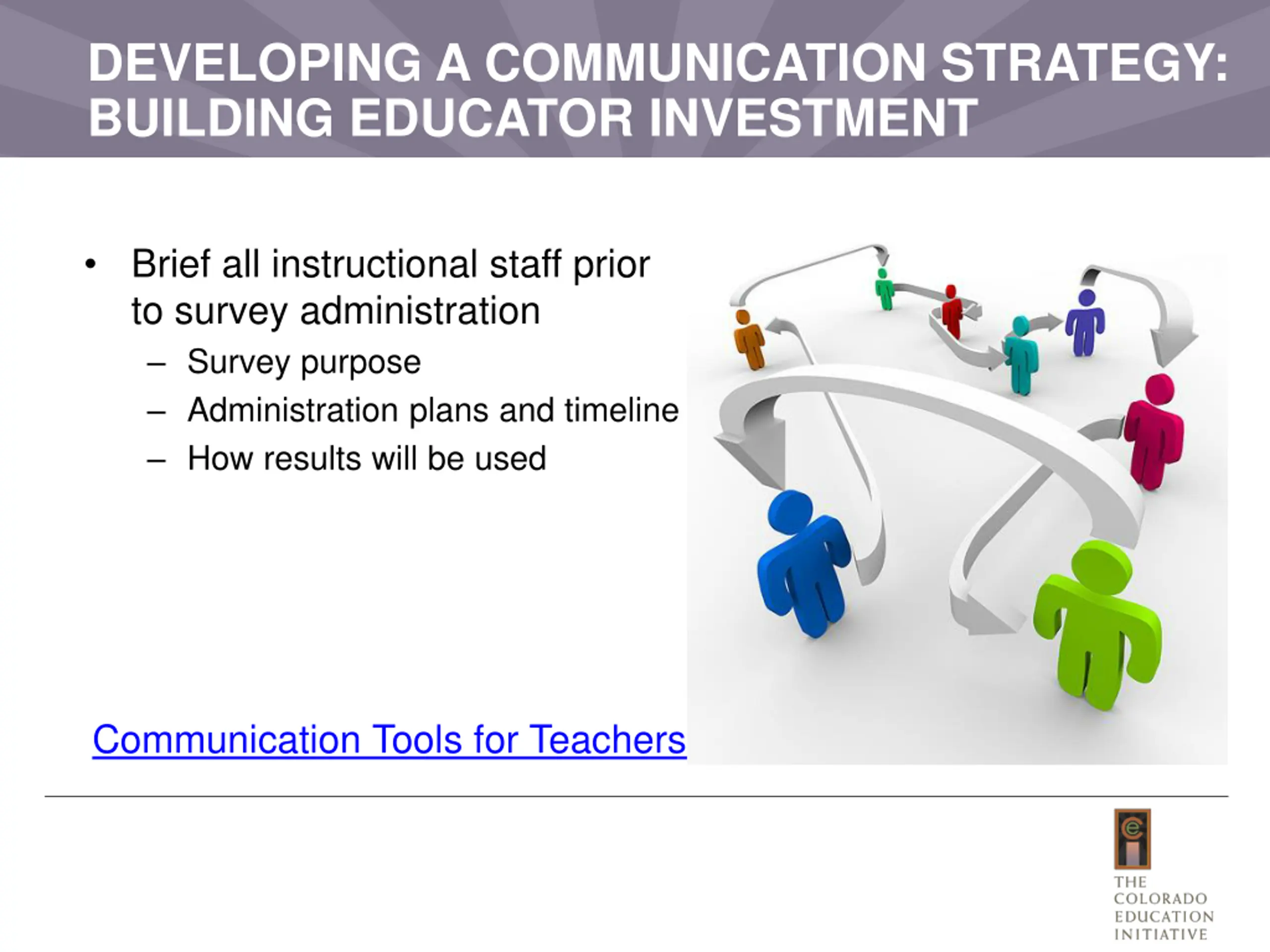 DEVELOPING A COMMUNICATION STRATEGY: BUILDING EDUCATOR INVESTMENT

• Brief all instructional staff prior to survey administration
– Survey purpose
– Administration plans and timeline
– How results will be used

Communication Tools for Teachers

THE COLORADO EDUCATION INITIATIVE